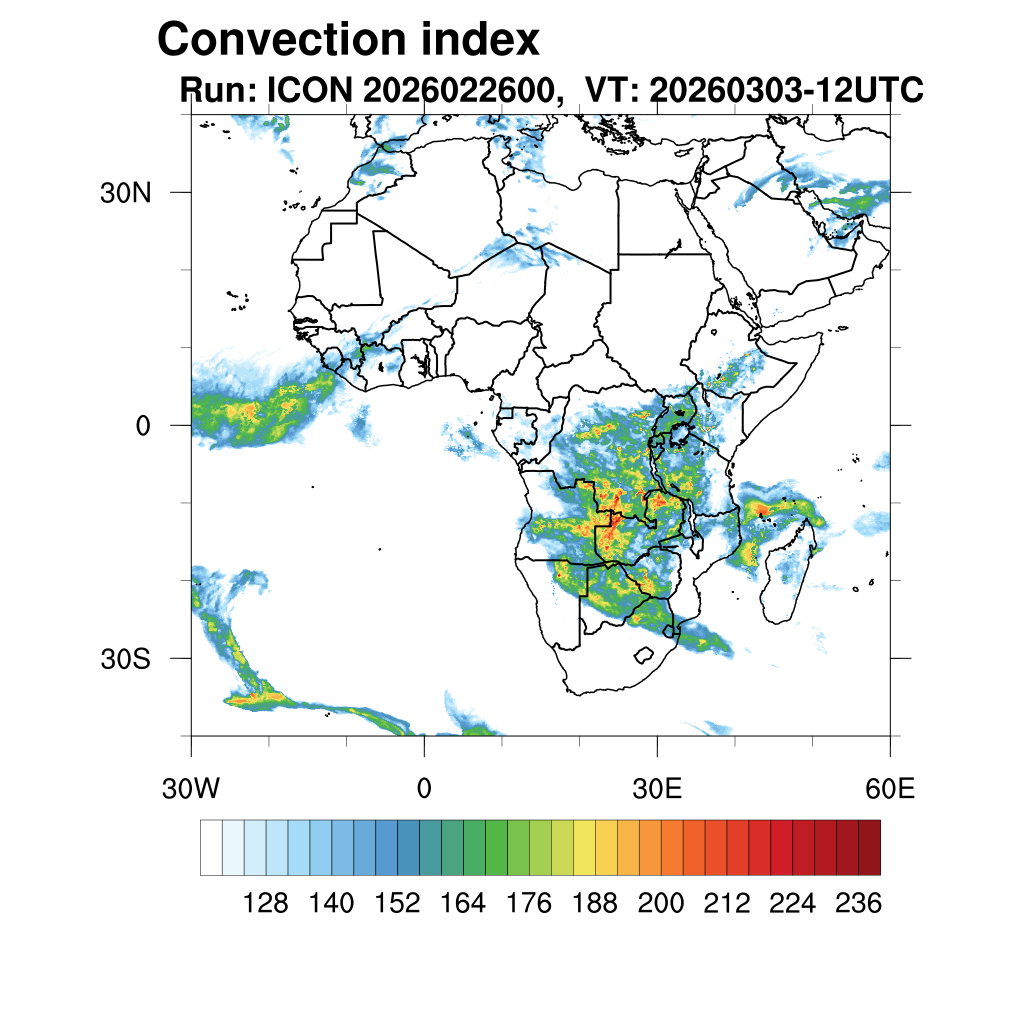 Convection index

Run: ICON 2026022600,  VT: 20260303-12UTC

30N

0

30S

30W

0

30E

60E

128 140 152 164 176 188 200 212 224 236